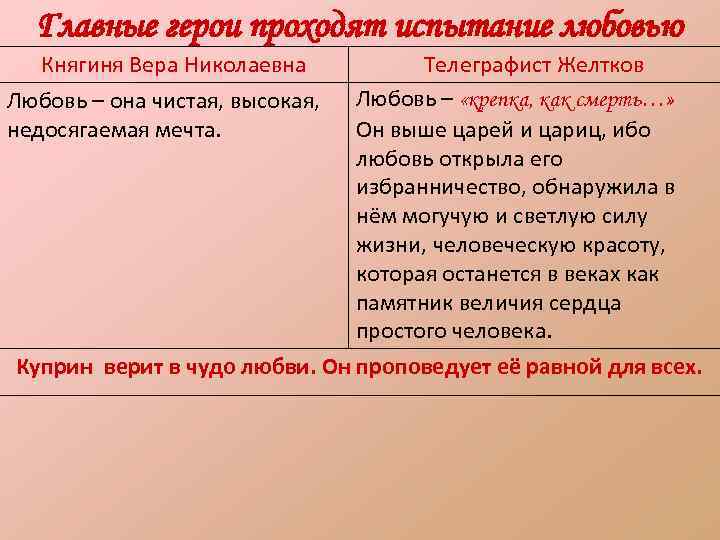 Главные герои проходят испытание любовью

| Княгиня Вера Николаевна | Телеграфист Желтков |
|---|---|
| Любовь – она чистая, высокая, недосягаемая мечта. | Любовь – «крепка, как смерть…» Он выше царей и цариц, ибо любовь открыла его избранничество, обнаружила в нём могучую и светлую силу жизни, человеческую красоту, которая останется в веках как памятник величия сердца простого человека. |

Куприн верит в чудо любви. Он проповедует её равной для всех.